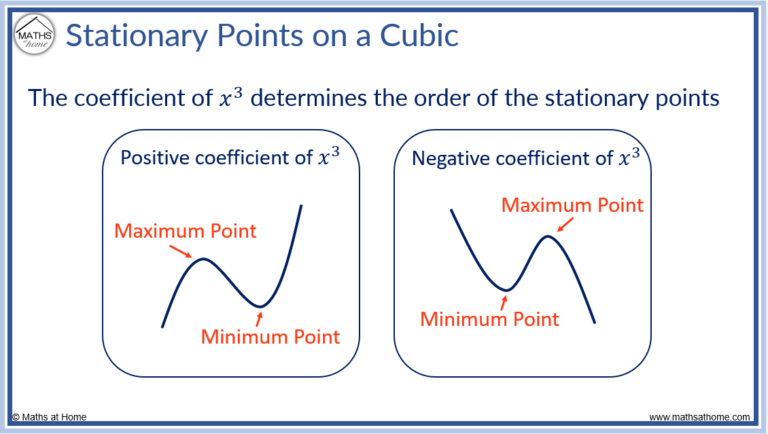 MATHS at home

Stationary Points on a Cubic

The coefficient of $x^3$ determines the order of the stationary points

Positive coefficient of $x^3$

Maximum Point

Minimum Point

Negative coefficient of $x^3$

Maximum Point

Minimum Point

© Maths at Home

www.mathsathome.com